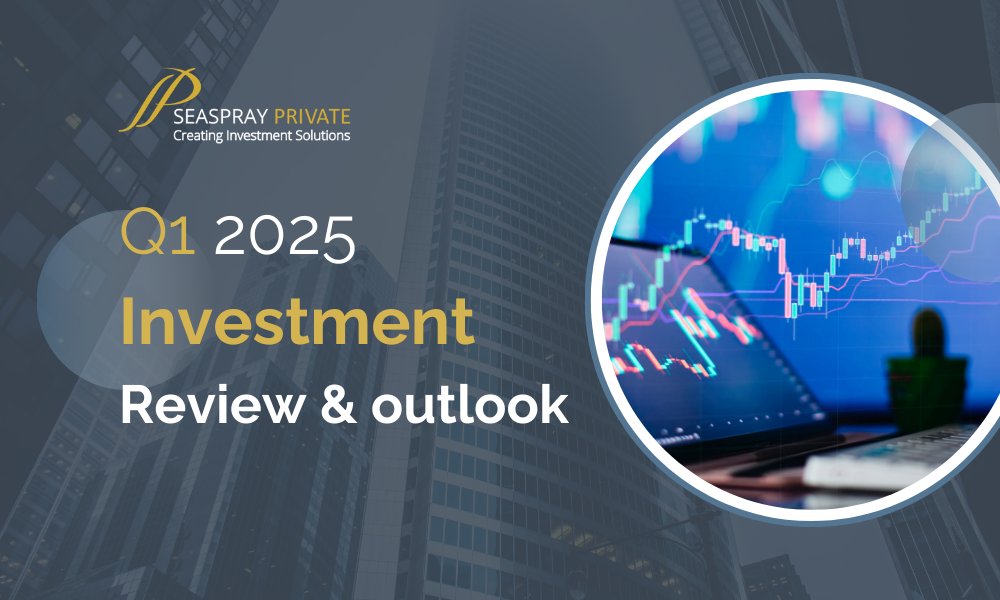 SEASPRAY PRIVATE
Creating Investment Solutions

Q1 2025
Investment
Review & outlook